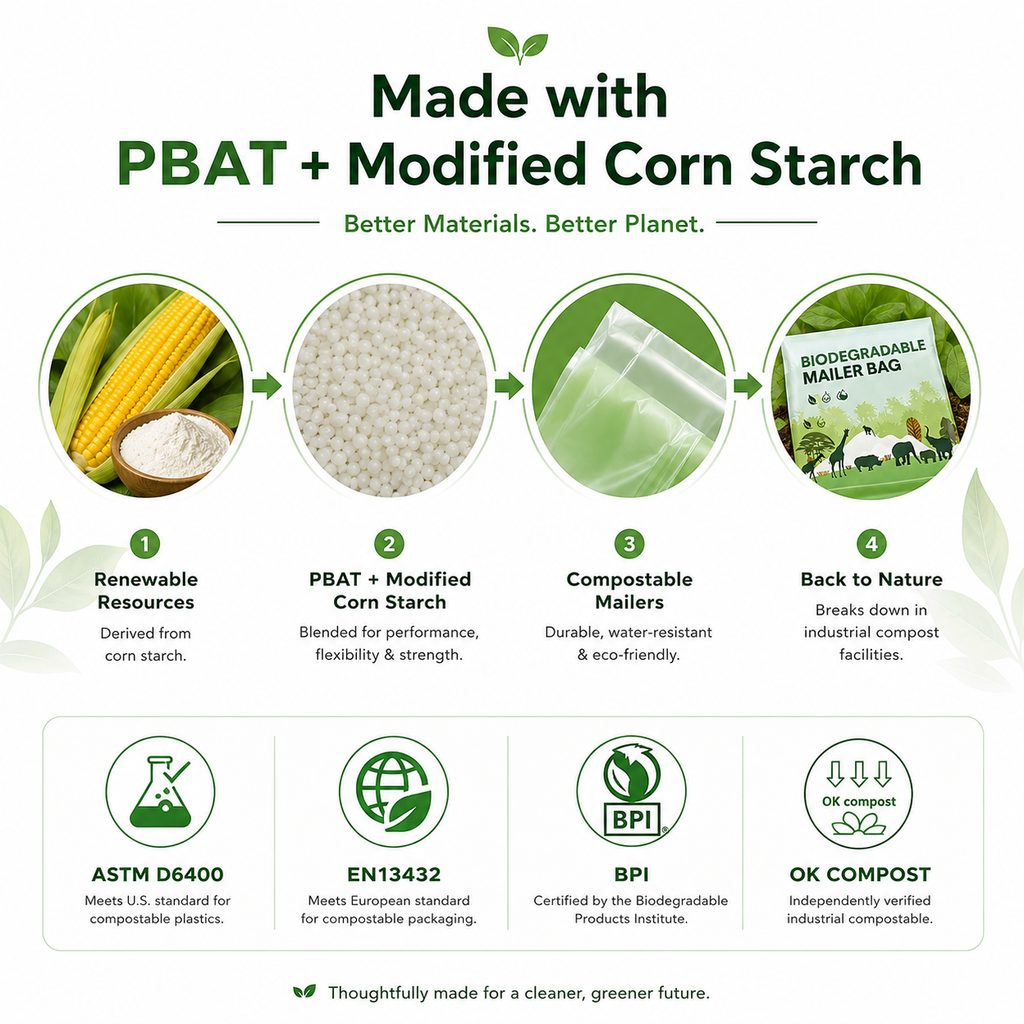 Made with
PBAT + Modified Corn Starch

Better Materials. Better Planet.

BIODEGRADABLE MAILER BAG

1
Renewable Resources
Derived from corn starch.

2
PBAT + Modified Corn Starch
Blended for performance, flexibility & strength.

3
Compostable Mailers
Durable, water-resistant & eco-friendly.

4
Back to Nature
Breaks down in industrial compost facilities.

ASTM D6400
Meets U.S. standard for compostable plastics.

EN13432
Meets European standard for compostable packaging.

BPI
BPI
Certified by the Biodegradable Products Institute.

OK compost
OK COMPOST
Independently verified industrial compostable.

Thoughtfully made for a cleaner, greener future.